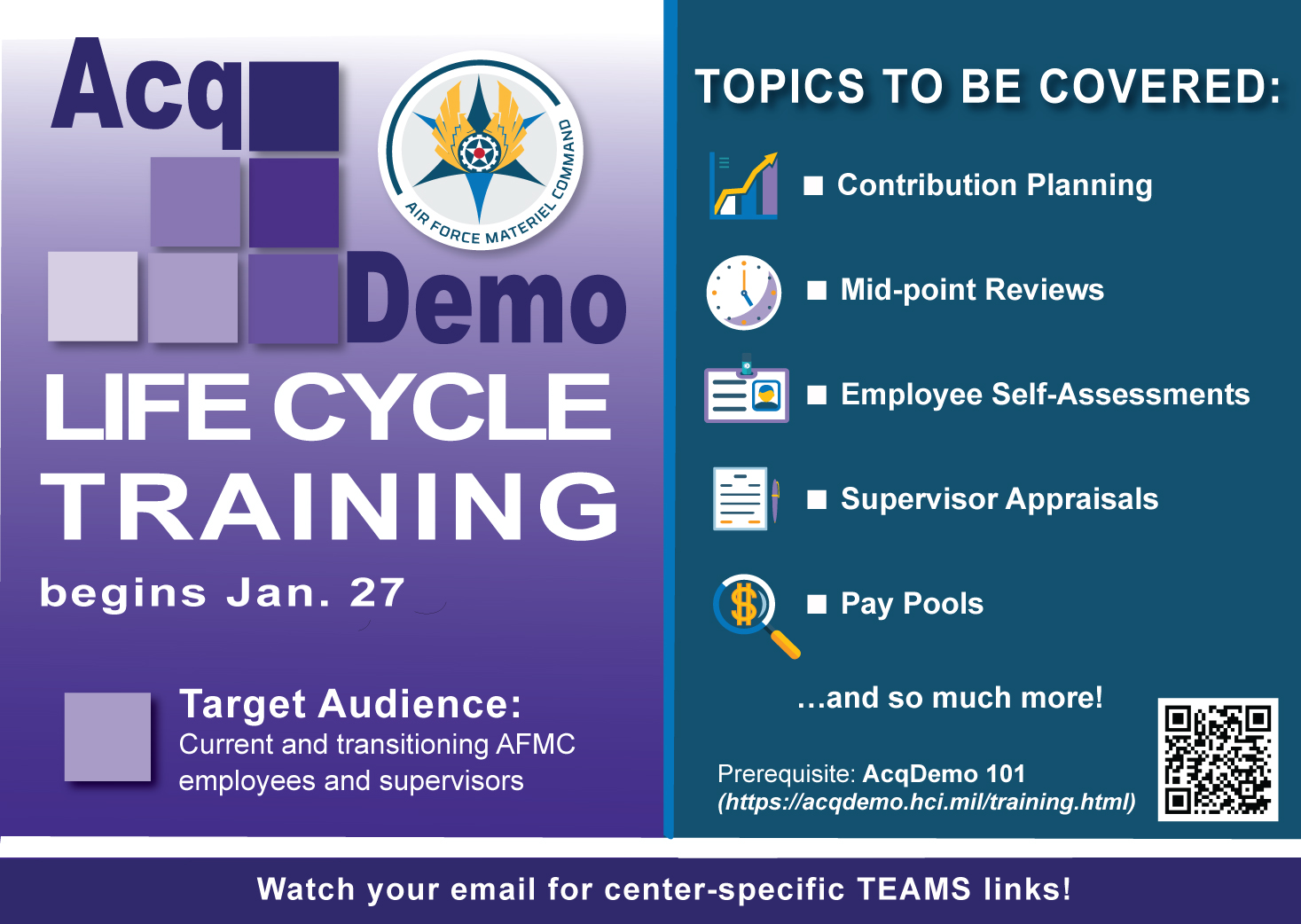 Acq Demo

AIR FORCE MATERIEL COMMAND

LIFE CYCLE TRAINING

begins Jan. 27

Target Audience:
Current and transitioning AFMC employees and supervisors

TOPICS TO BE COVERED:

■ Contribution Planning

■ Mid-point Reviews

■ Employee Self-Assessments

■ Supervisor Appraisals

■ Pay Pools

...and so much more!

Prerequisite: AcqDemo 101
(https://acqdemo.hci.mil/training.html)

Watch your email for center-specific TEAMS links!